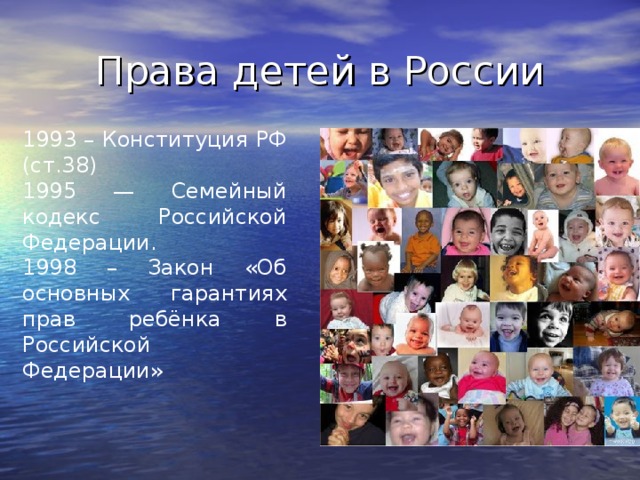 Права детей в России

1993 – Конституция РФ (ст.38)
1995 — Семейный кодекс Российской Федерации.
1998 – Закон «Об основных гарантиях прав ребёнка в Российской Федерации»